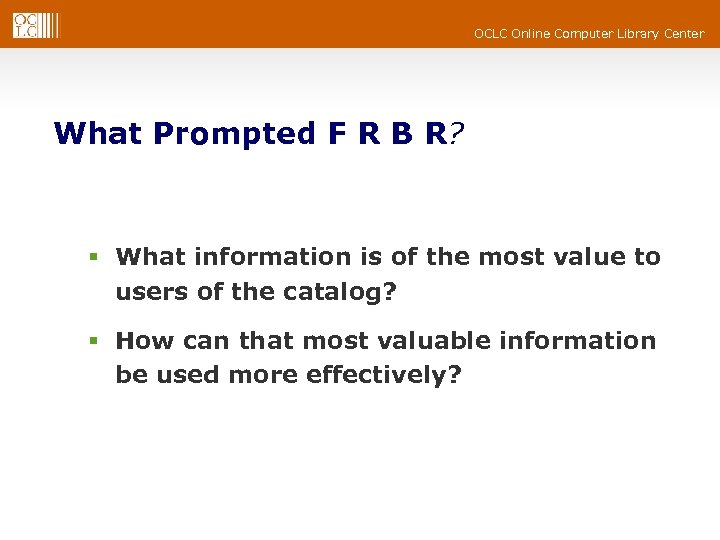 OCLC

OCLC Online Computer Library Center

What Prompted F R B R?

▪ What information is of the most value to users of the catalog?

▪ How can that most valuable information be used more effectively?